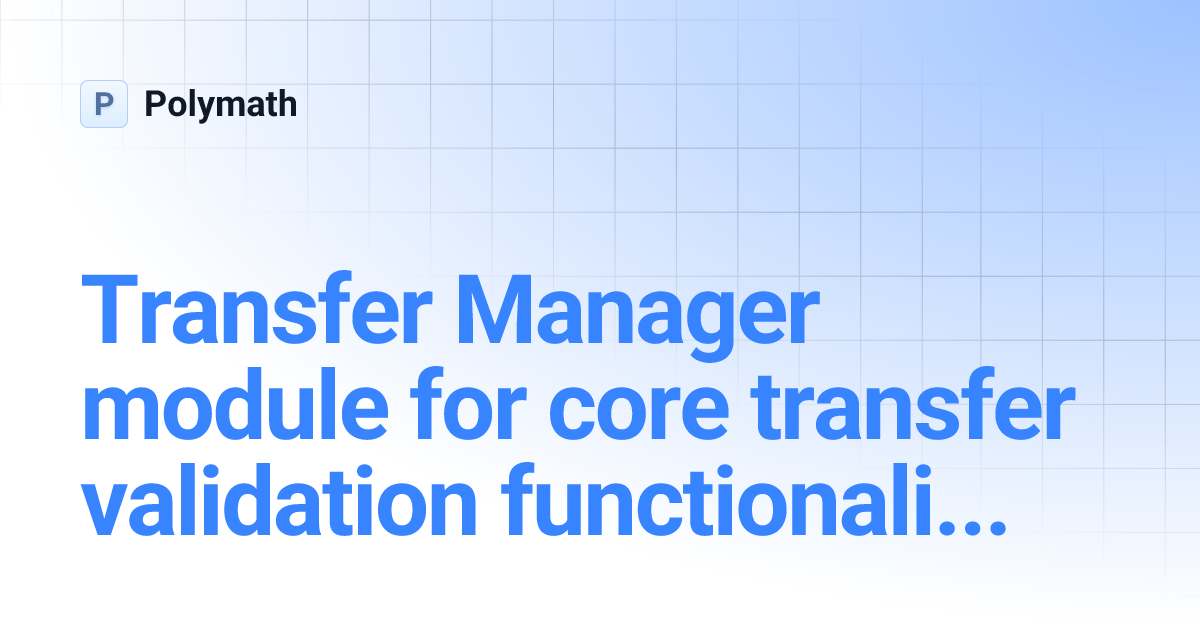 P Polymath

Transfer Manager module for core transfer validation functionali...